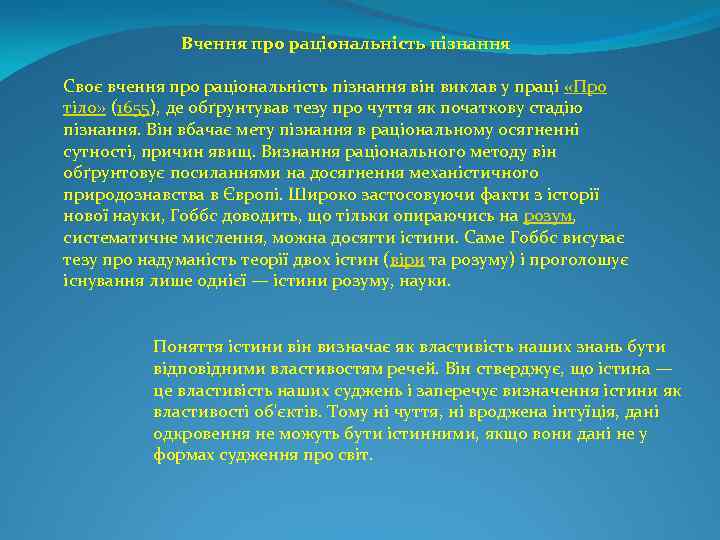 Вчення про раціональність пізнання

Своє вчення про раціональність пізнання він виклав у праці «Про тіло» (1655), де обґрунтував тезу про чуття як початкову стадію пізнання. Він вбачає мету пізнання в раціональному осягненні сутності, причин явищ. Визнання раціонального методу він обґрунтовує посиланнями на досягнення механістичного природознавства в Європі. Широко застосовуючи факти з історії нової науки, Гоббс доводить, що тільки опираючись на розум, систематичне мислення, можна досягти істини. Саме Гоббс висуває тезу про надуманість теорії двох істин (віри та розуму) і проголошує існування лише однієї — істини розуму, науки.

Поняття істини він визначає як властивість наших знань бути відповідними властивостям речей. Він стверджує, що істина — це властивість наших суджень і заперечує визначення істини як властивості об'єктів. Тому ні чуття, ні вроджена інтуїція, дані одкровення не можуть бути істинними, якщо вони дані не у формах судження про світ.